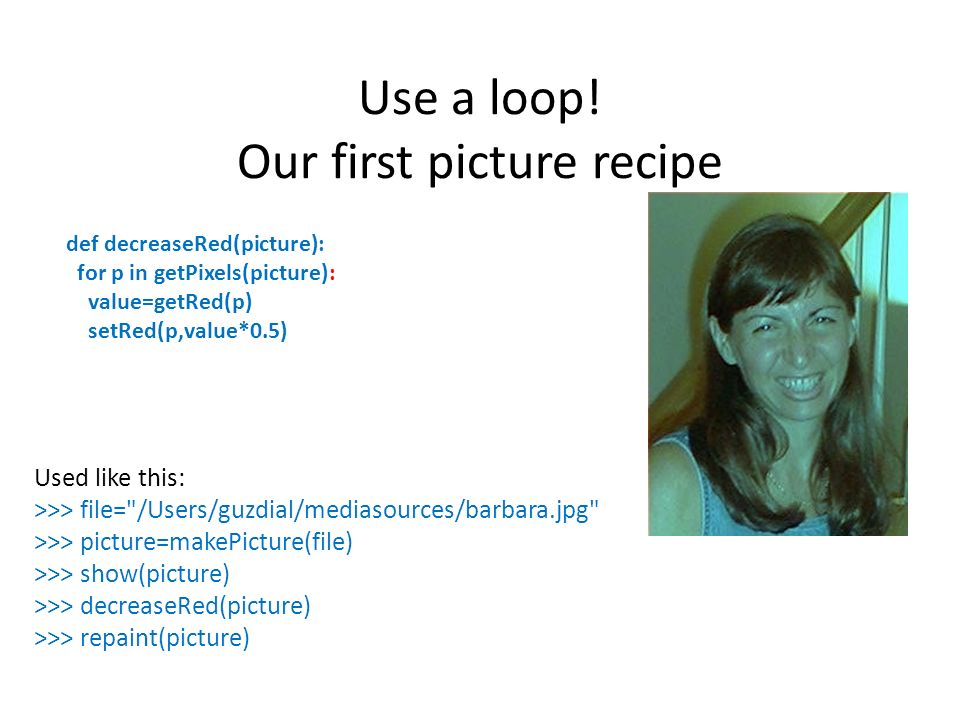 Use a loop!
Our first picture recipe

def decreaseRed(picture):
  for p in getPixels(picture):
    value=getRed(p)
    setRed(p,value*0.5)

Used like this:
>>> file="/Users/guzdial/mediasources/barbara.jpg"
>>> picture=makePicture(file)
>>> show(picture)
>>> decreaseRed(picture)
>>> repaint(picture)